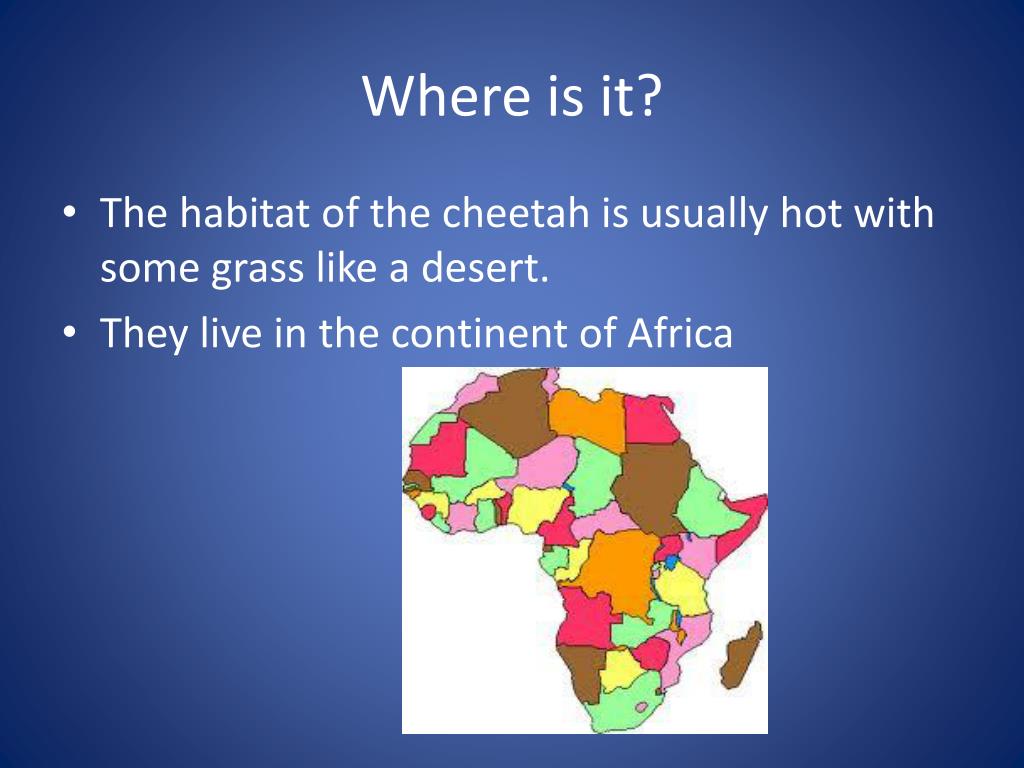 Where is it?

• The habitat of the cheetah is usually hot with some grass like a desert.
• They live in the continent of Africa